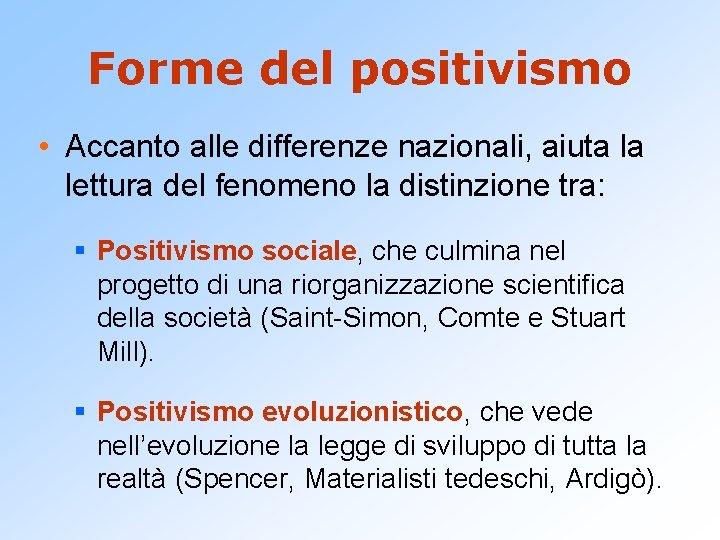 Forme del positivismo

• Accanto alle differenze nazionali, aiuta la lettura del fenomeno la distinzione tra:

▪ Positivismo sociale, che culmina nel progetto di una riorganizzazione scientifica della società (Saint-Simon, Comte e Stuart Mill).

▪ Positivismo evoluzionistico, che vede nell'evoluzione la legge di sviluppo di tutta la realtà (Spencer, Materialisti tedeschi, Ardigò).